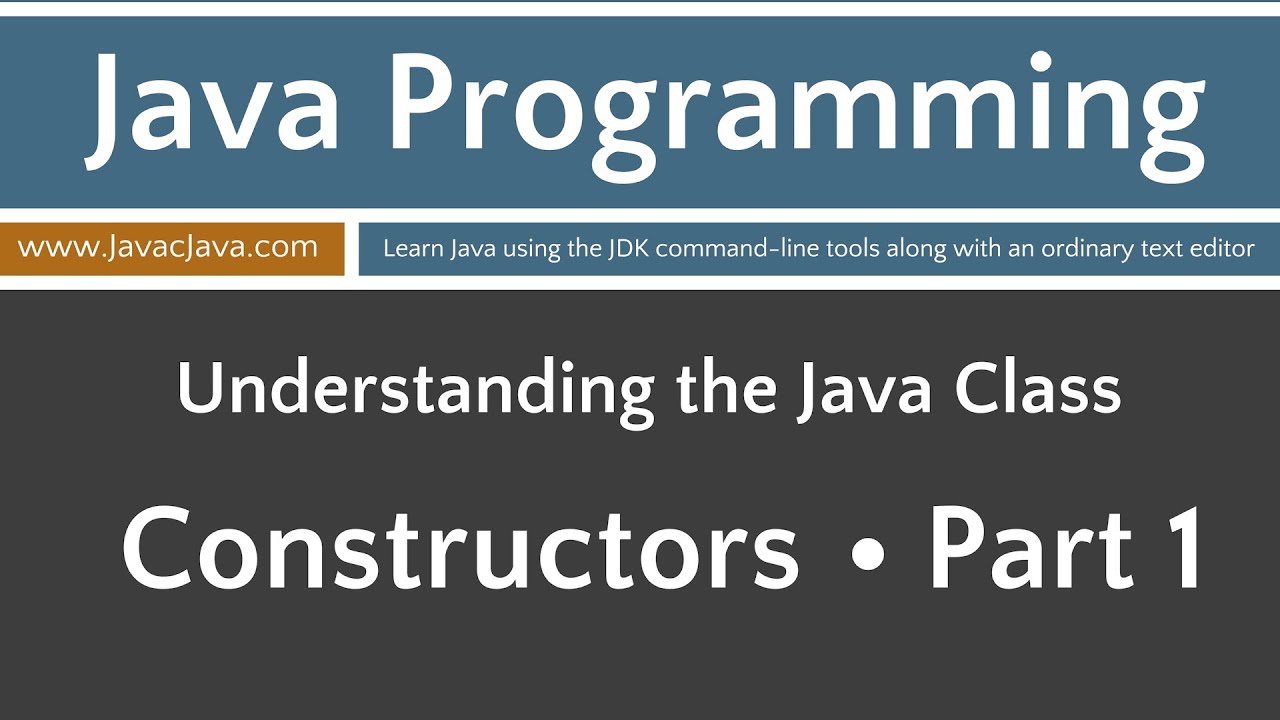 Java Programming

www.JavacJava.com

Learn Java using the JDK command-line tools along with an ordinary text editor

Understanding the Java Class

Constructors • Part 1